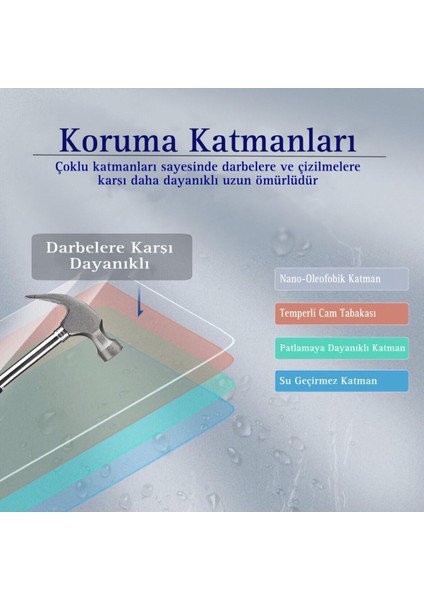 Koruma Katmanları

Çoklu katmanları sayesinde darbelere ve çizilmelere karşı daha dayanıklı uzun ömürlüdür

Darbelere Karşı Dayanıklı

Nano-Oleofobik Katman

Temperli Cam Tabakası

Patlamaya Dayanıklı Katman

Su Geçirmez Katman